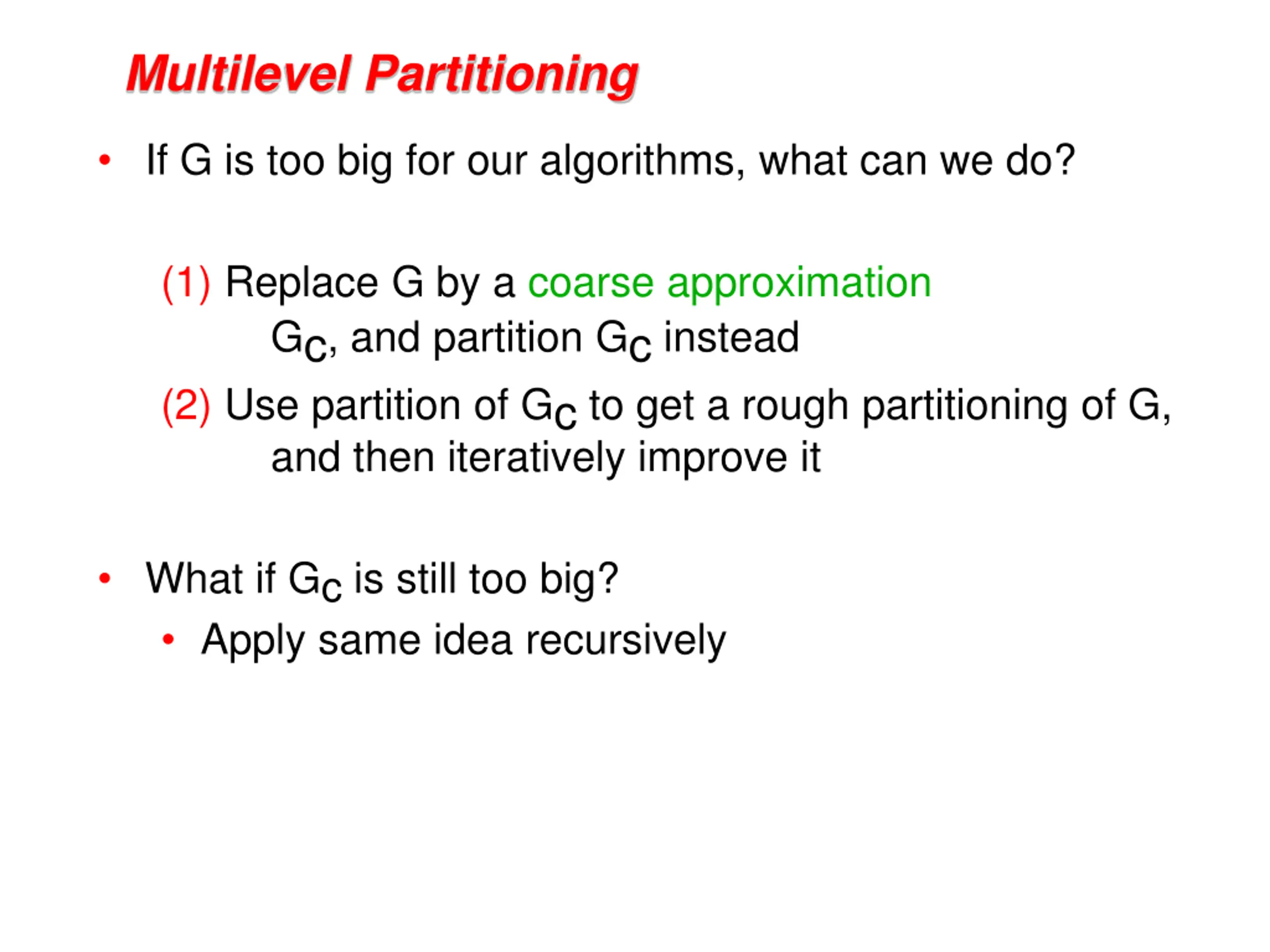 Multilevel Partitioning

• If G is too big for our algorithms, what can we do?

(1) Replace G by a coarse approximation $G_C$, and partition $G_C$ instead

(2) Use partition of $G_C$ to get a rough partitioning of G, and then iteratively improve it

• What if $G_C$ is still too big?

• Apply same idea recursively